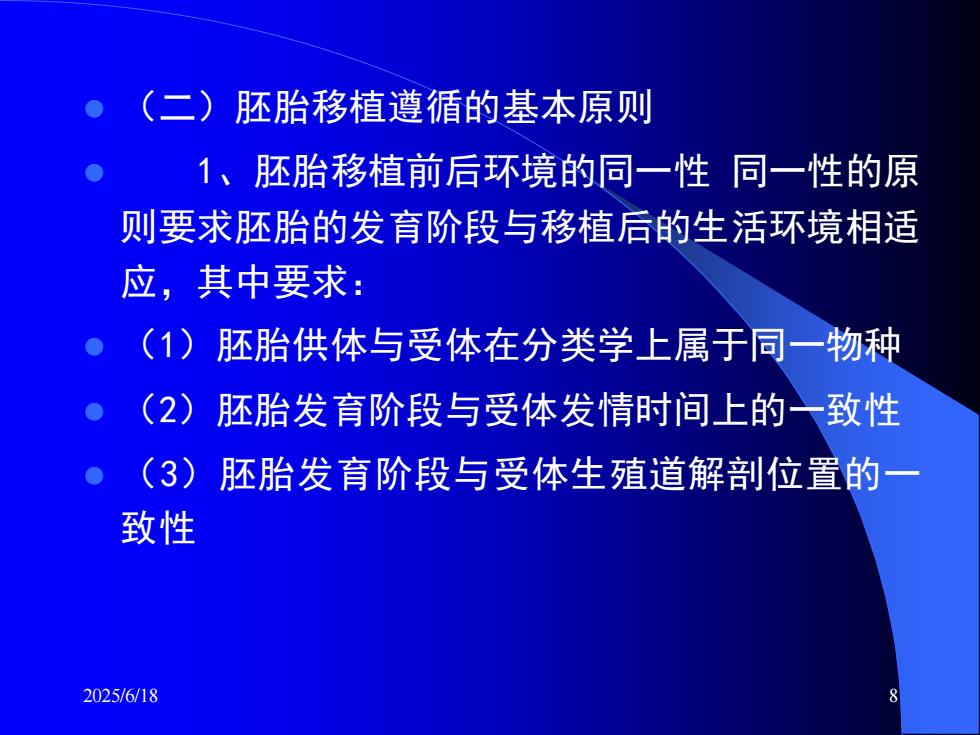 （二）胚胎移植遵循的基本原则

1、胚胎移植前后环境的同一性 同一性的原则要求胚胎的发育阶段与移植后的生活环境相适应，其中要求：

（1）胚胎供体与受体在分类学上属于同一物种

（2）胚胎发育阶段与受体发情时间上的一致性

（3）胚胎发育阶段与受体生殖道解剖位置的一致性

2025/6/18

8